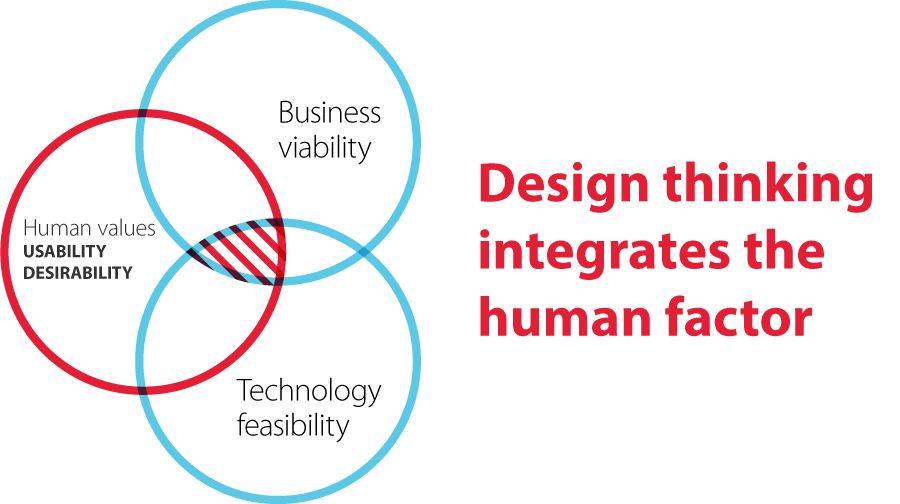 Business viability

Human values
USABILITY
DESIRABILITY

Technology feasibility

Design thinking integrates the human factor